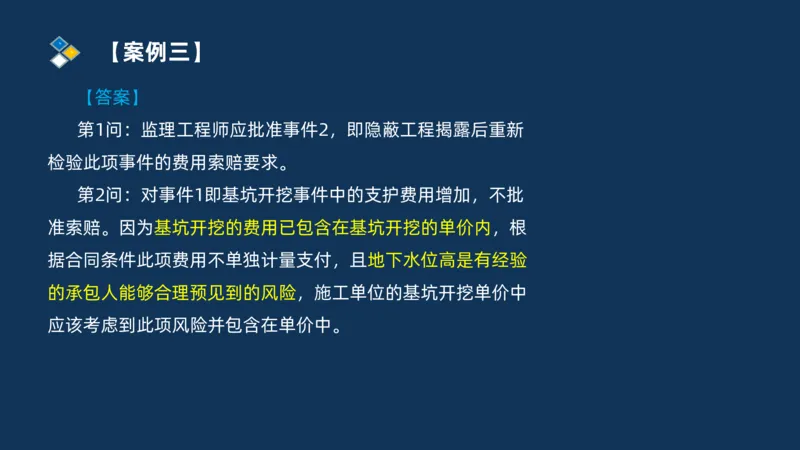 【案例三】

【答案】

第1问：监理工程师应批准事件2，即隐蔽工程揭露后重新检验此项事件的费用索赔要求。

第2问：对事件1即基坑开挖事件中的支护费用增加，不批准索赔。因为基坑开挖的费用已包含在基坑开挖的单价内，根据合同条件此项费用不单独计量支付，且地下水位高是有经验的承包人能够合理预见到的风险，施工单位的基坑开挖单价中应该考虑到此项风险并包含在单价中。